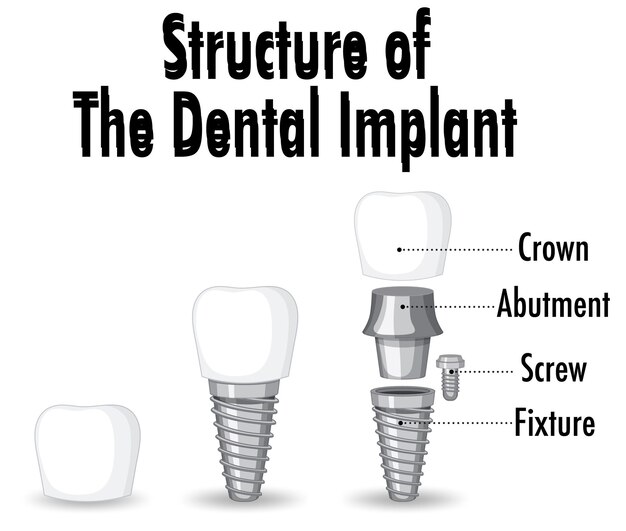 Structure of
The Dental Implant

Crown
Abutment
Screw
Fixture